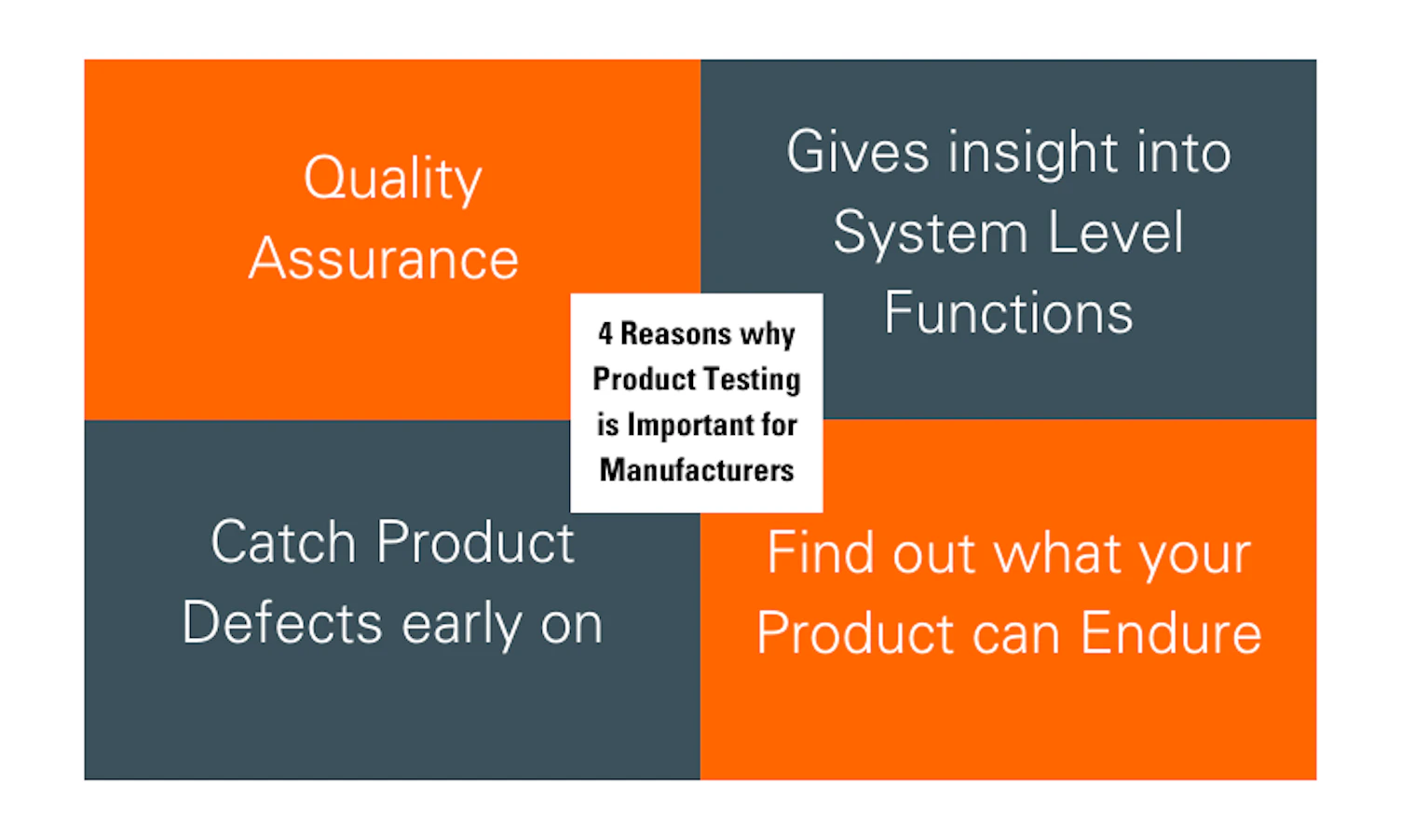 Quality Assurance

Gives insight into System Level Functions

4 Reasons why Product Testing is Important for Manufacturers

Catch Product Defects early on

Find out what your Product can Endure